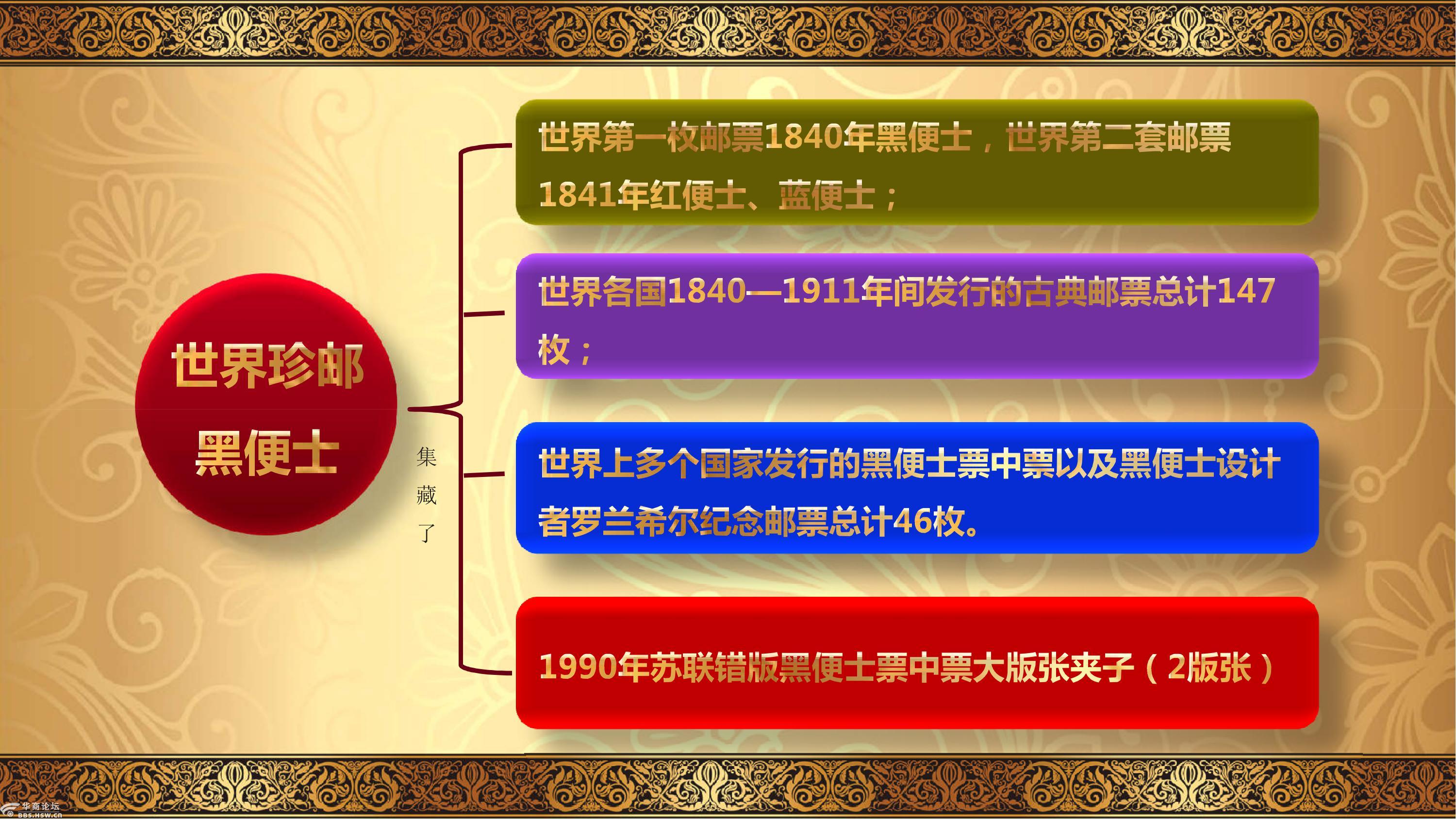 世界珍邮
黑便士

集藏了

世界第一枚邮票1840年黑便士，世界第二套邮票1841年红便士、蓝便士；

世界各国1840—1911年间发行的古典邮票总计147枚；

世界上多个国家发行的黑便士票中票以及黑便士设计者罗兰希尔纪念邮票总计46枚。

1990年苏联错版黑便士票中票大版张夹子（2版张）

华商论坛
BBS.HSW.CN